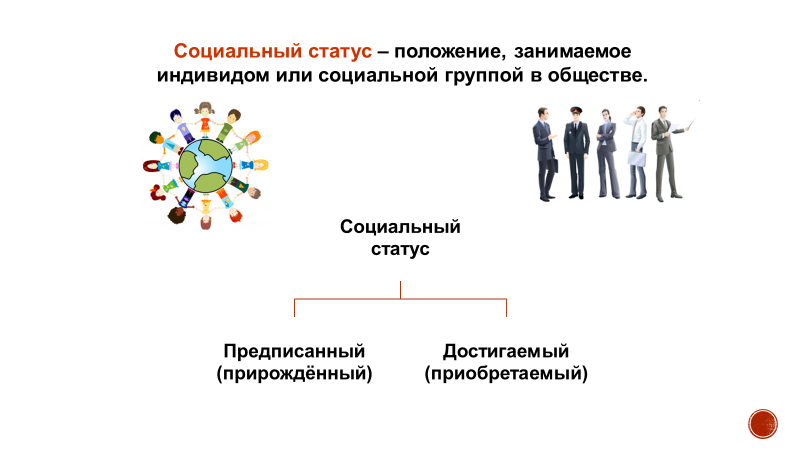 Социальный статус – положение, занимаемое индивидом или социальной группой в обществе.

Социальный статус

Предписанный (прирождённый)

Достигаемый (приобретаемый)